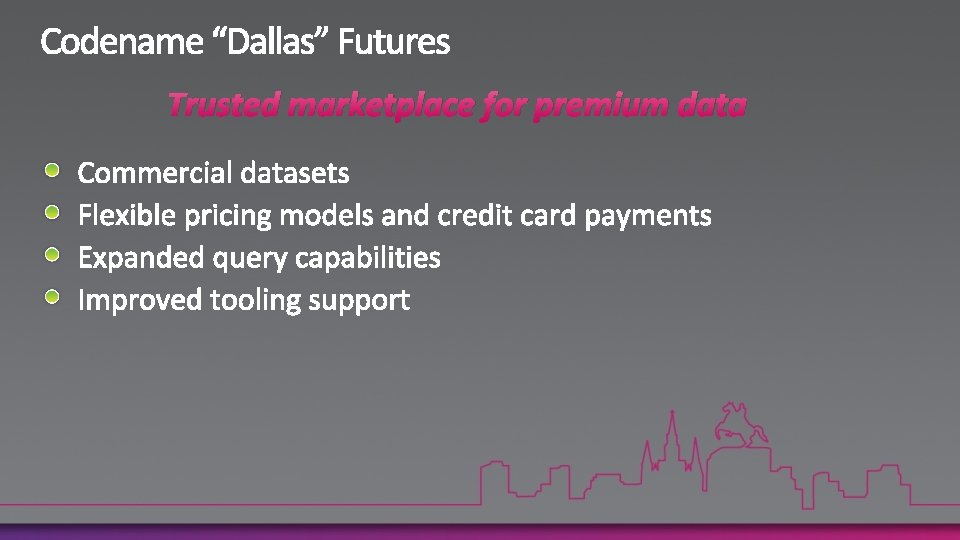 Codename “Dallas” Futures

Trusted marketplace for premium data

Commercial datasets
Flexible pricing models and credit card payments
Expanded query capabilities
Improved tooling support